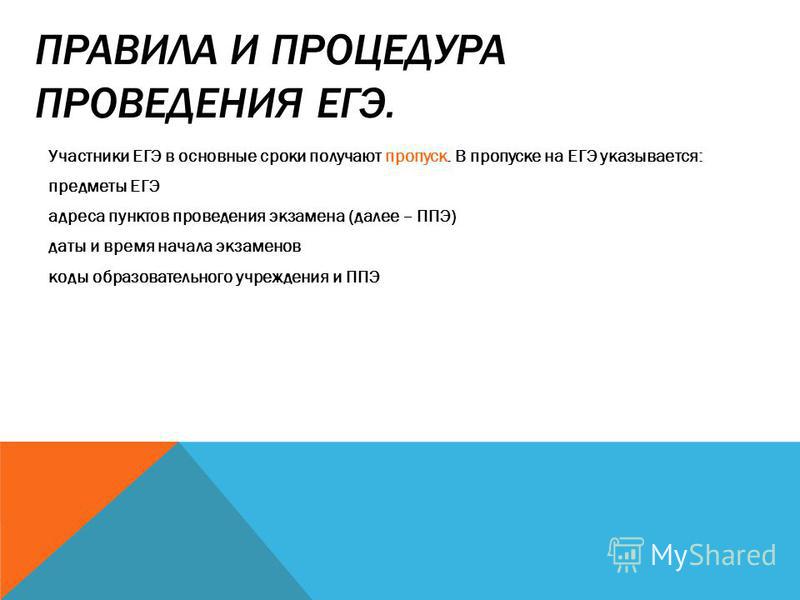 ПРАВИЛА И ПРОЦЕДУРА ПРОВЕДЕНИЯ ЕГЭ.

Участники ЕГЭ в основные сроки получают пропуск. В пропуске на ЕГЭ указывается:

предметы ЕГЭ

адреса пунктов проведения экзамена (далее – ППЭ)

даты и время начала экзаменов

коды образовательного учреждения и ППЭ

MyShared